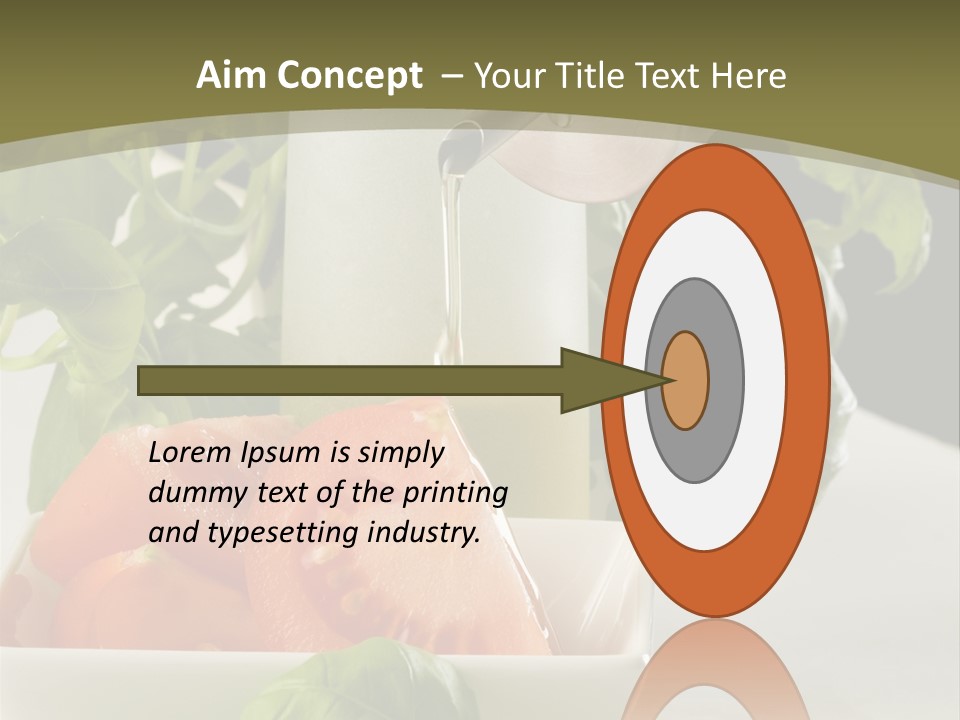 Aim Concept – Your Title Text Here

Lorem Ipsum is simply dummy text of the printing and typesetting industry.